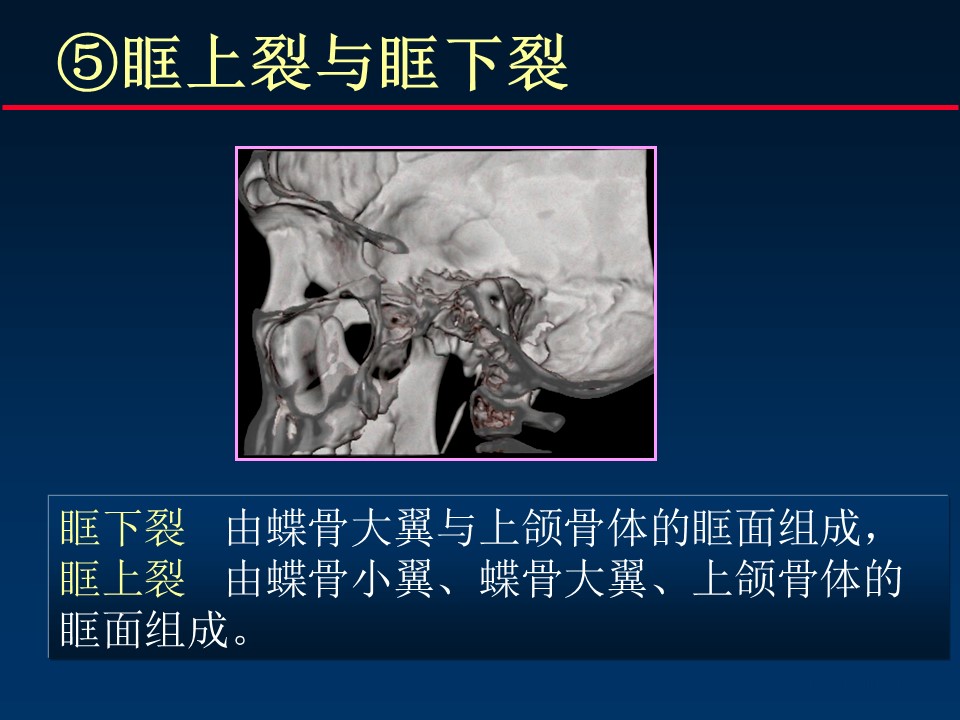 ⑤眶上裂与眶下裂

眶下裂　由蝶骨大翼与上颌骨体的眶面组成，
眶上裂　由蝶骨小翼、蝶骨大翼、上颌骨体的眶面组成。